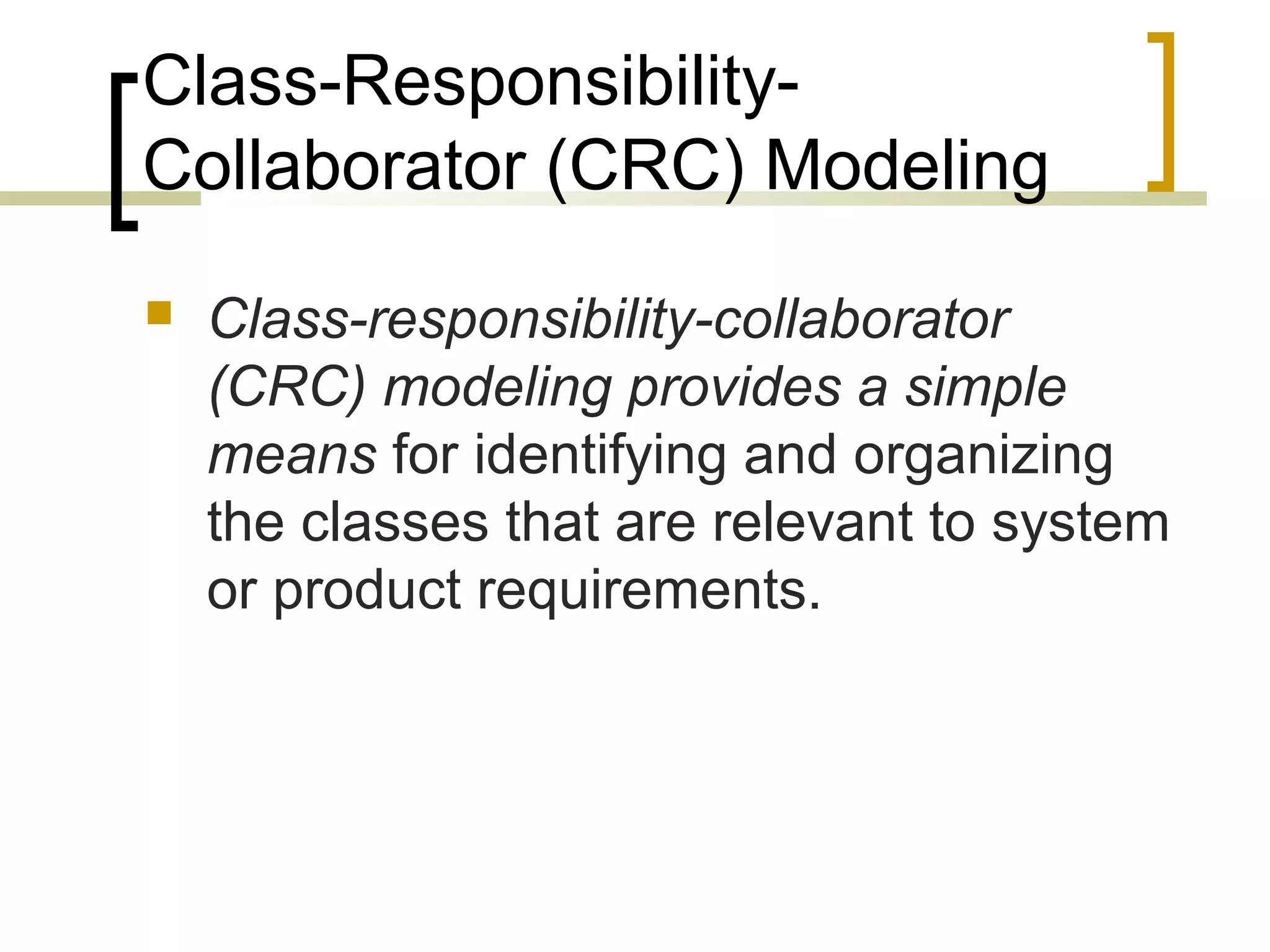 Class-Responsibility-Collaborator (CRC) Modeling

Class-responsibility-collaborator (CRC) modeling provides a simple means for identifying and organizing the classes that are relevant to system or product requirements.